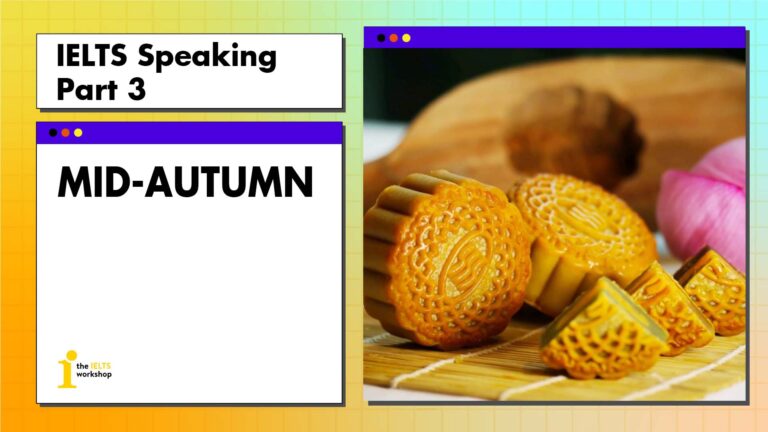 IELTS Speaking Part 3

MID-AUTUMN

the IELTS workshop